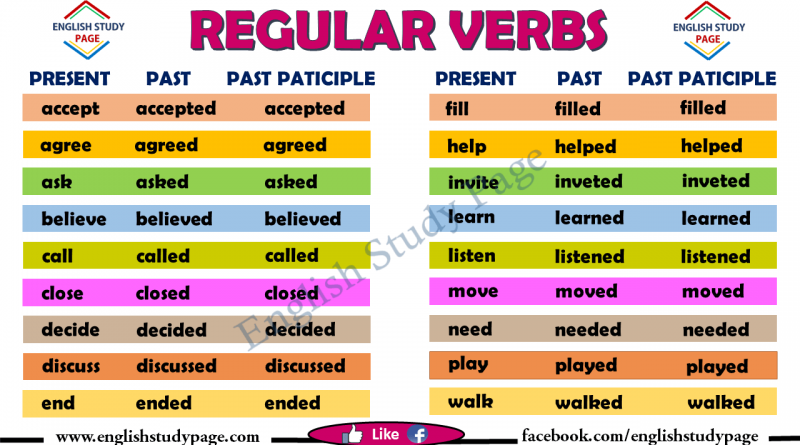 ENGLISH STUDY PAGE

REGULAR VERBS

ENGLISH STUDY PAGE

| PRESENT | PAST | PAST PATICIPLE |
|---|---|---|
| accept | accepted | accepted |
| agree | agreed | agreed |
| ask | asked | asked |
| believe | believed | believed |
| call | called | called |
| close | closed | closed |
| decide | decided | decided |
| discuss | discussed | discussed |
| end | ended | ended |

| PRESENT | PAST | PAST PATICIPLE |
|---|---|---|
| fill | filled | filled |
| help | helped | helped |
| invite | inveted | inveted |
| learn | learned | learned |
| listen | listened | listened |
| move | moved | moved |
| need | needed | needed |
| play | played | played |
| walk | walked | walked |

English Study Page

www.englishstudypage.com

Like

facebook.com/englishstudypage